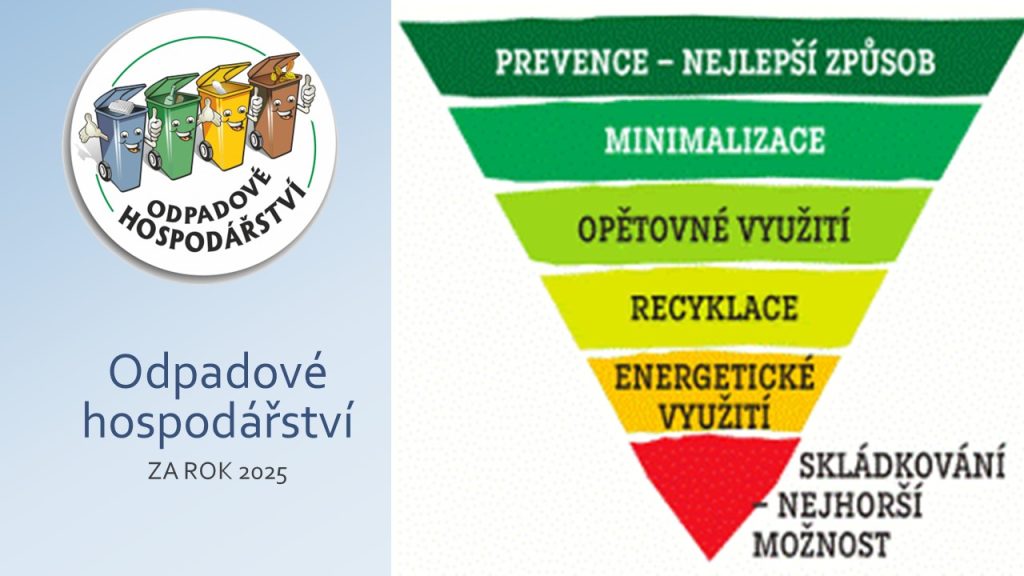 ODPADOVÉ HOSPODÁŘSTVÍ

Odpadové hospodářství

ZA ROK 2025

PREVENCE – NEJLEPŠÍ ZPŮSOB

MINIMALIZACE

OPĚTOVNÉ VYUŽITÍ

RECYKLACE

ENERGETICKÉ VYUŽITÍ

SKLÁDKOVÁNÍ – NEJHORŠÍ MOŽNOST